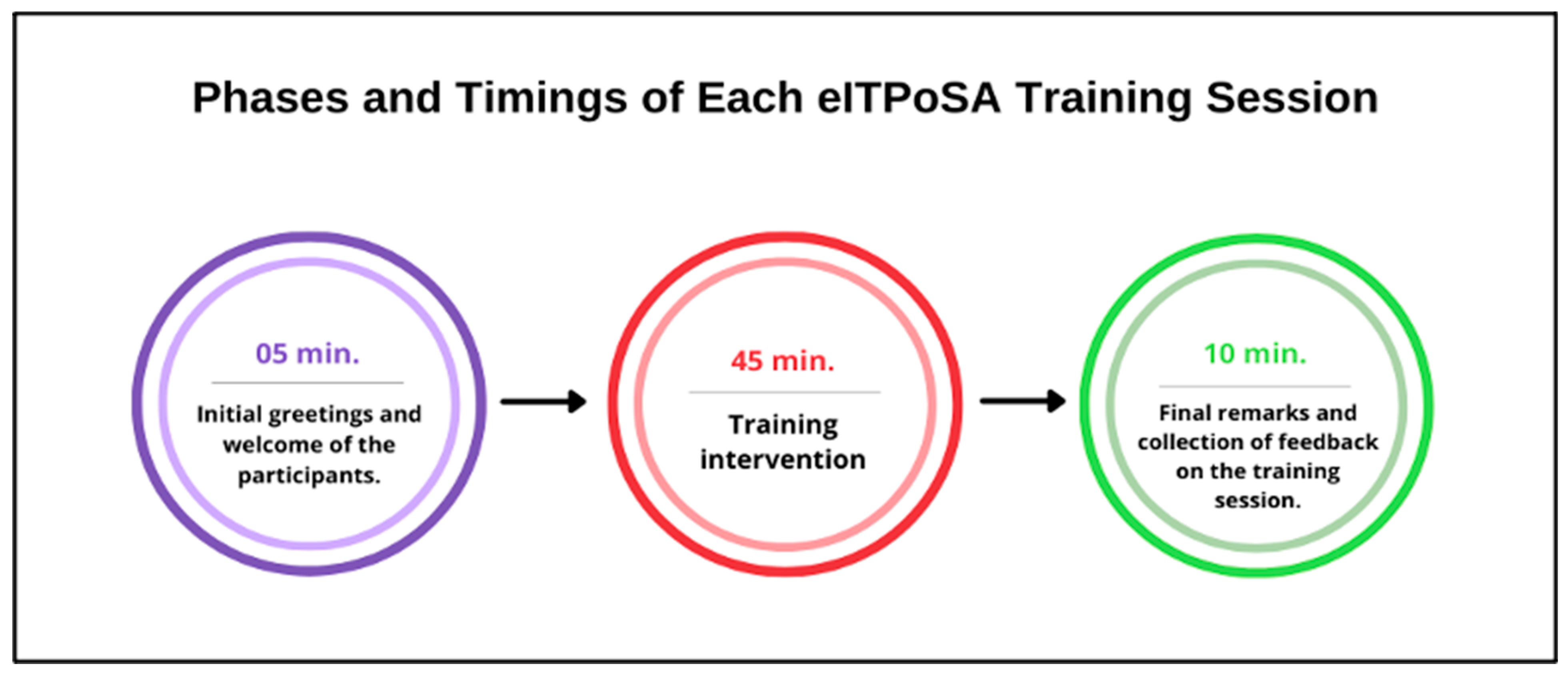 Phases and Timings of Each eITPoSA Training Session

05 min.

Initial greetings and welcome of the participants.

45 min.

Training intervention

10 min.

Final remarks and collection of feedback on the training session.